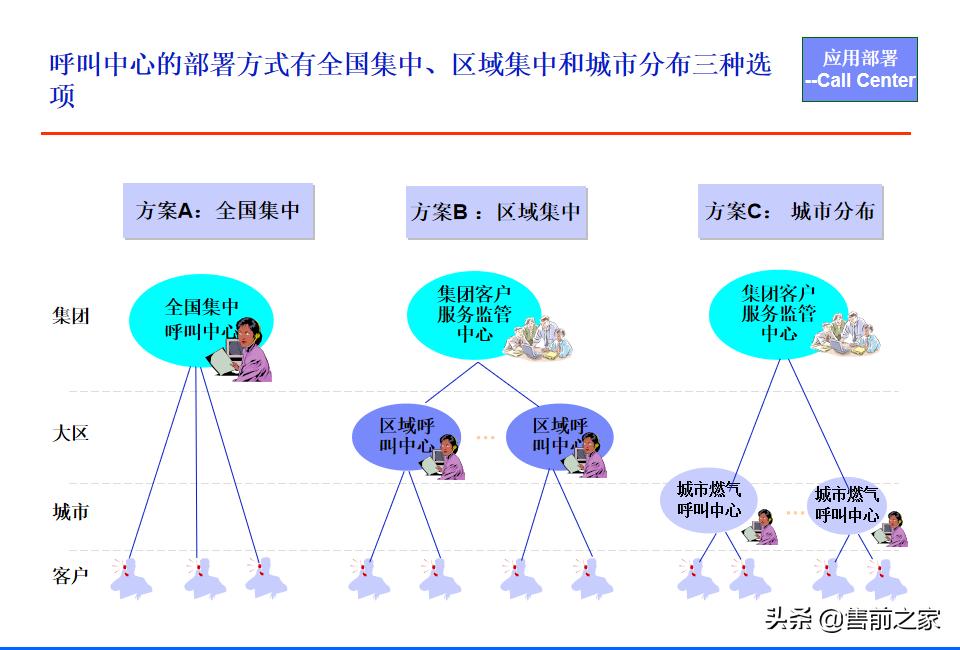 呼叫中心的部署方式有全国集中、区域集中和城市分布三种选项

应用部署
--Call Center

方案A：全国集中

方案B ：区域集中

方案C： 城市分布

集团

大区

城市

客户

全国集中呼叫中心

集团客户服务监管中心

区域呼叫中心

…

区域呼叫中心

集团客户服务监管中心

城市燃气呼叫中心

…

城市燃气呼叫中心

头条 @售前之家